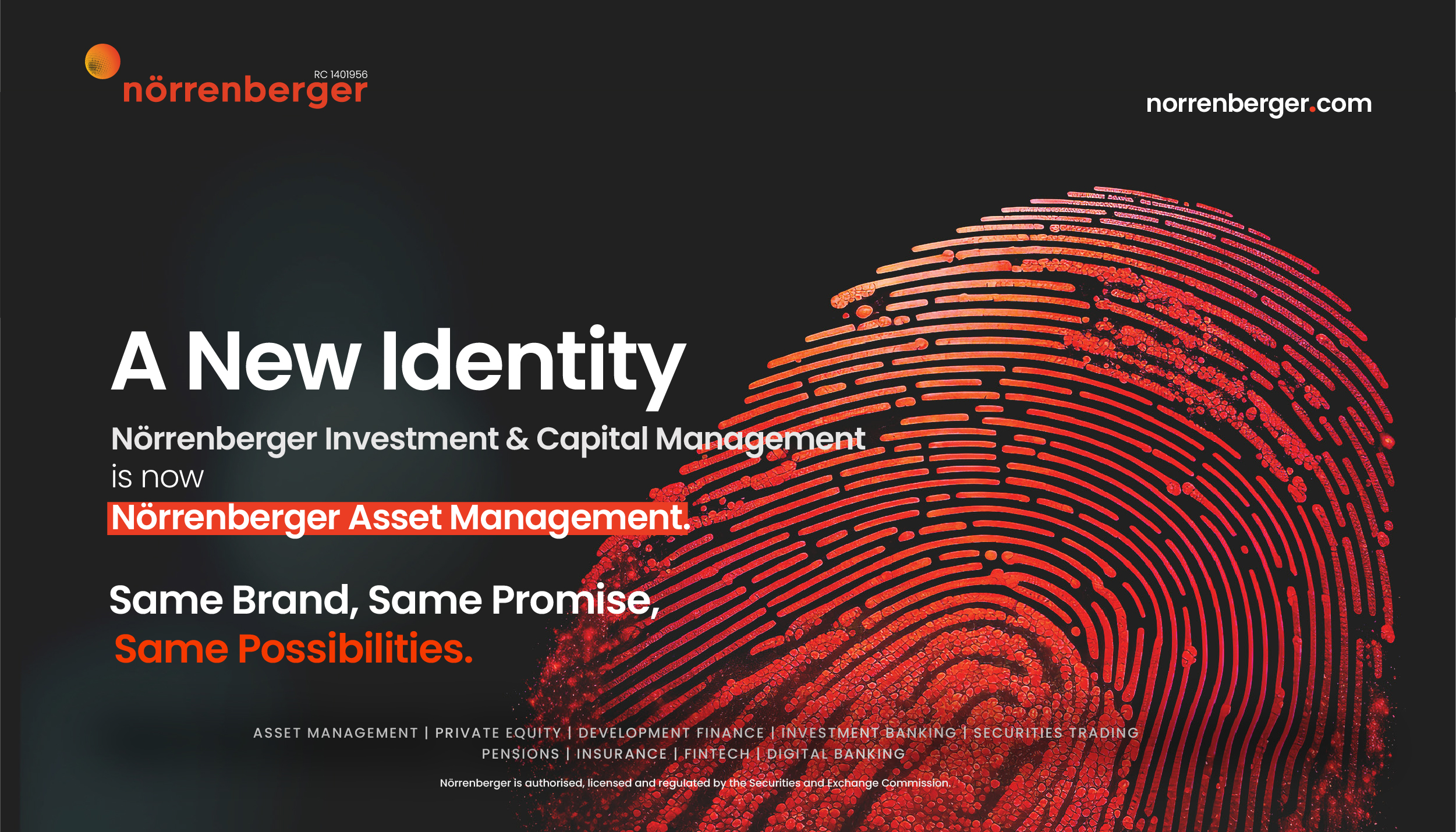 RC 1401956
nörrenberger

norrenberger.com

A New Identity

Nörrenberger Investment & Capital Management is now Nörrenberger Asset Management.

Same Brand, Same Promise, Same Possibilities.

ASSET MANAGEMENT | PRIVATE EQUITY | DEVELOPMENT FINANCE | INVESTMENT BANKING | SECURITIES TRADING
PENSIONS | INSURANCE | FINTECH | DIGITAL BANKING

Nörrenberger is authorised, licensed and regulated by the Securities and Exchange Commission.